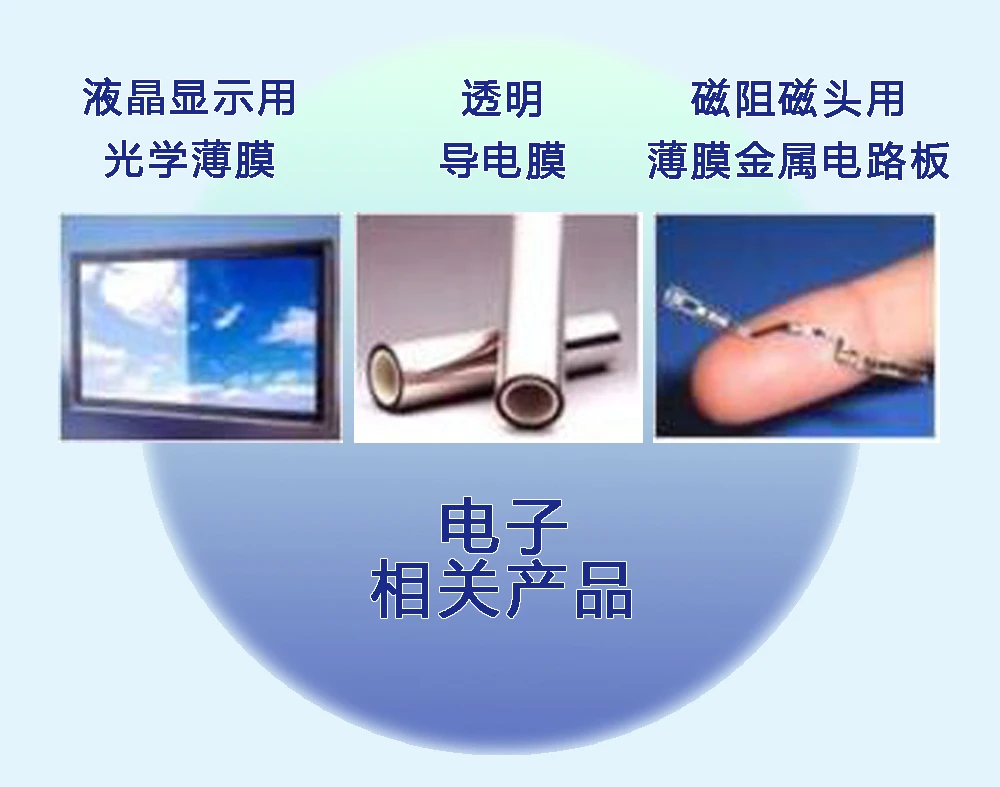 液晶显示用
光学薄膜

透明
导电膜

磁阻磁头用
薄膜金属电路板

电子
相关产品